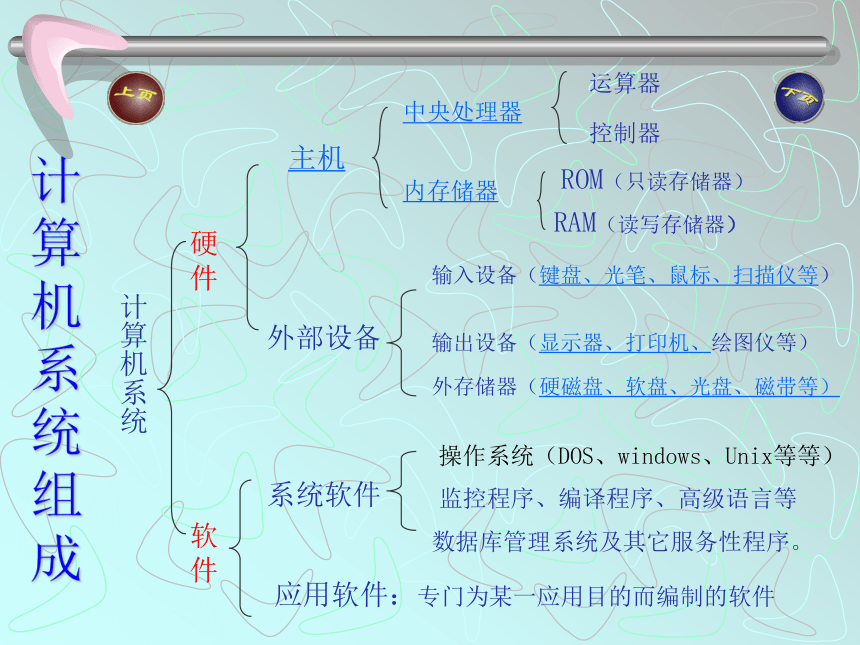 上页

下页

计算机系统组成

计算机系统

硬件

主机

中央处理器

运算器

控制器

内存储器

ROM（只读存储器）

RAM（读写存储器）

外部设备

输入设备（键盘、光笔、鼠标、扫描仪等）

输出设备（显示器、打印机、绘图仪等）

外存储器（硬磁盘、软盘、光盘、磁带等）

软件

系统软件

操作系统（DOS、windows、Unix等等）

监控程序、编译程序、高级语言等

数据库管理系统及其它服务性程序。

应用软件：专门为某一应用目的而编制的软件